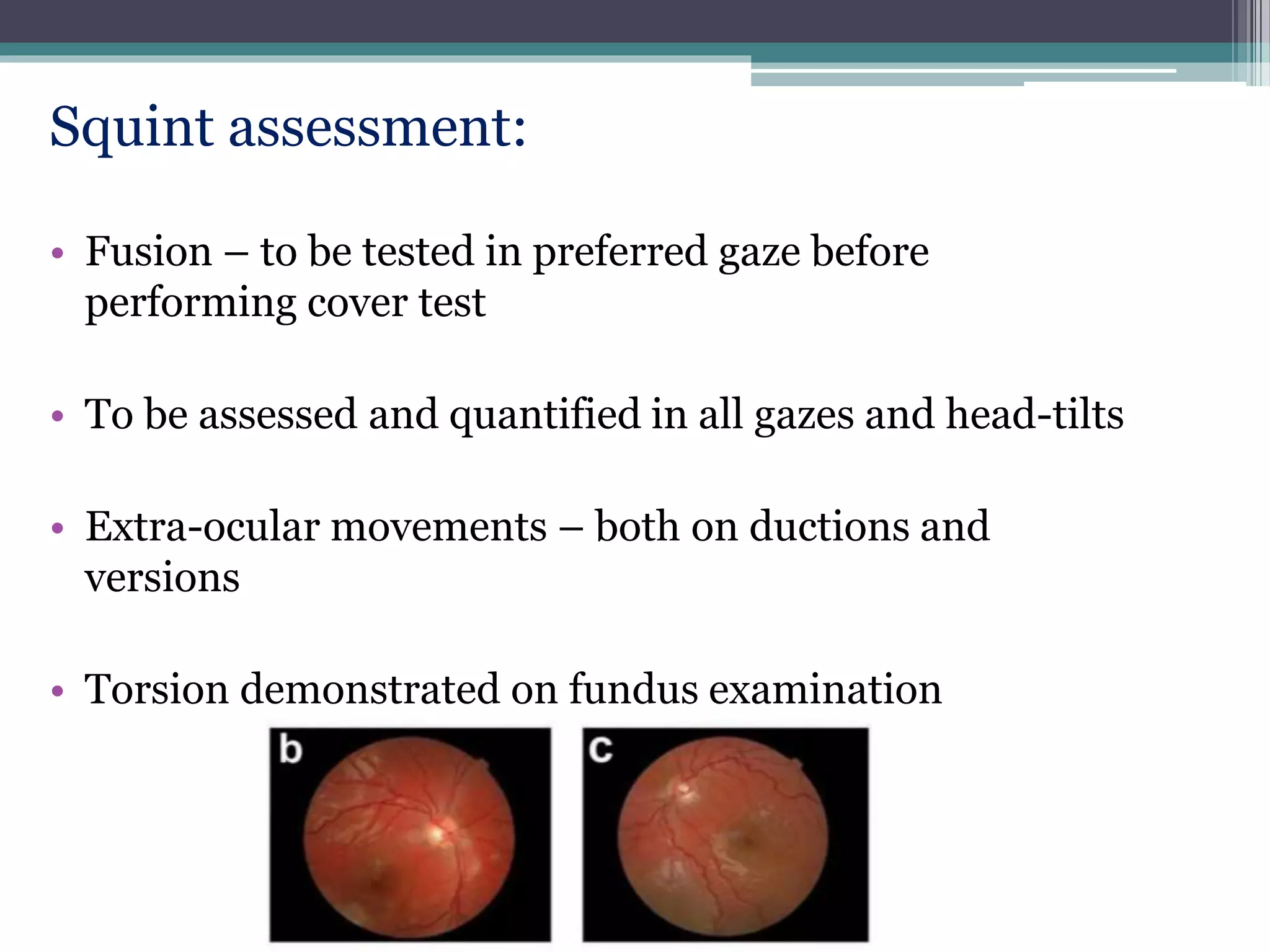 Squint assessment:

• Fusion – to be tested in preferred gaze before performing cover test

• To be assessed and quantified in all gazes and head-tilts

• Extra-ocular movements – both on ductions and versions

• Torsion demonstrated on fundus examination

b

c